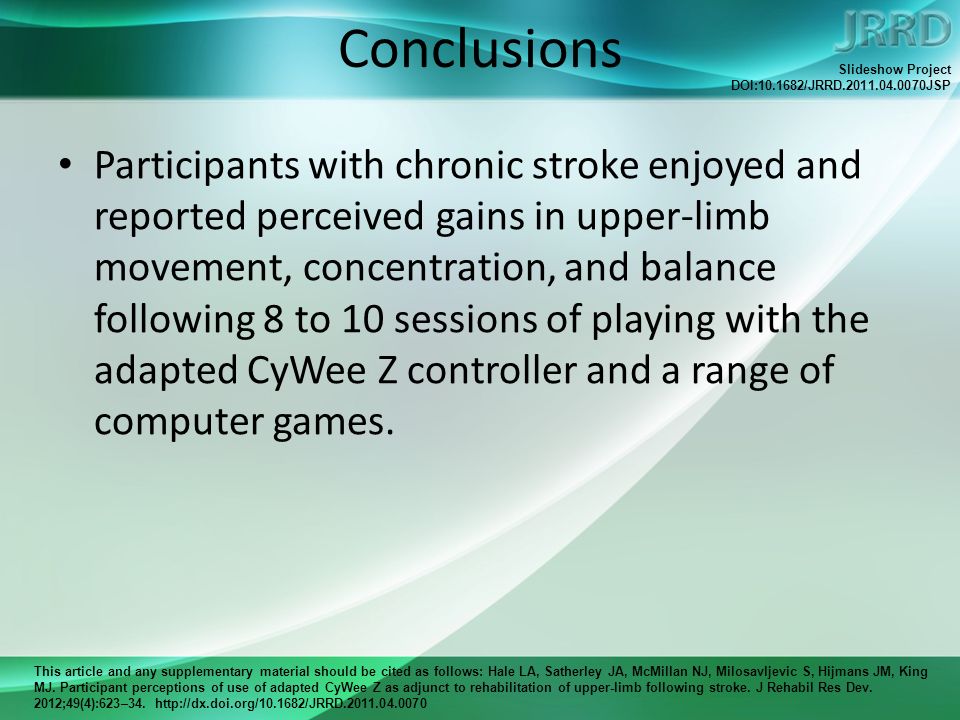 Conclusions

JRRD

Slideshow Project
DOI:10.1682/JRRD.2011.04.0070JSP

• Participants with chronic stroke enjoyed and reported perceived gains in upper-limb movement, concentration, and balance following 8 to 10 sessions of playing with the adapted CyWee Z controller and a range of computer games.

This article and any supplementary material should be cited as follows: Hale LA, Satherley JA, McMillan NJ, Milosavljevic S, Hijmans JM, King MJ. Participant perceptions of use of adapted CyWee Z as adjunct to rehabilitation of upper-limb following stroke. J Rehabil Res Dev. 2012;49(4):623–34. http://dx.doi.org/10.1682/JRRD.2011.04.0070